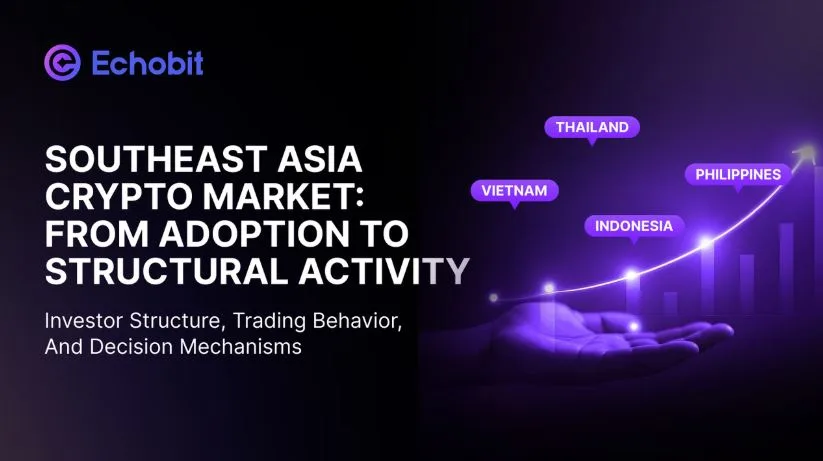 Echobit

SOUTHEAST ASIA CRYPTO MARKET: FROM ADOPTION TO STRUCTURAL ACTIVITY

Investor Structure, Trading Behavior, And Decision Mechanisms

THAILAND

VIETNAM

PHILIPPINES

INDONESIA